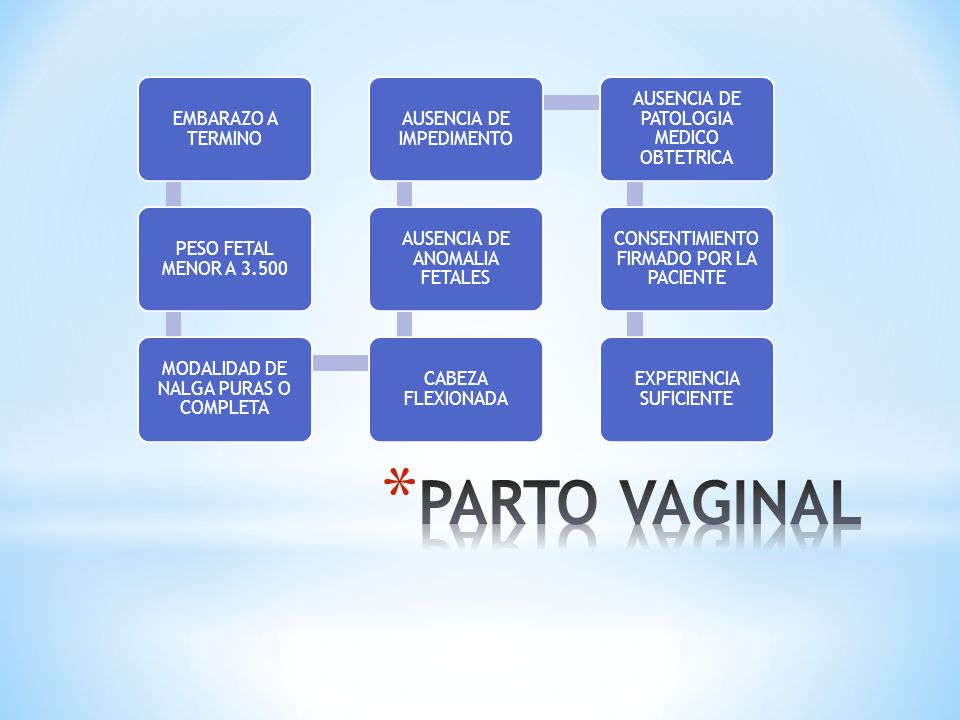 EMBARAZO A TERMINO

PESO FETAL MENOR A 3.500

MODALIDAD DE NALGA PURAS O COMPLETA

CABEZA FLEXIONADA

AUSENCIA DE ANOMALIA FETALES

AUSENCIA DE IMPEDIMENTO

AUSENCIA DE PATOLOGIA MEDICO OBTETRICA

CONSENTIMIENTO FIRMADO POR LA PACIENTE

EXPERIENCIA SUFICIENTE

*PARTO VAGINAL